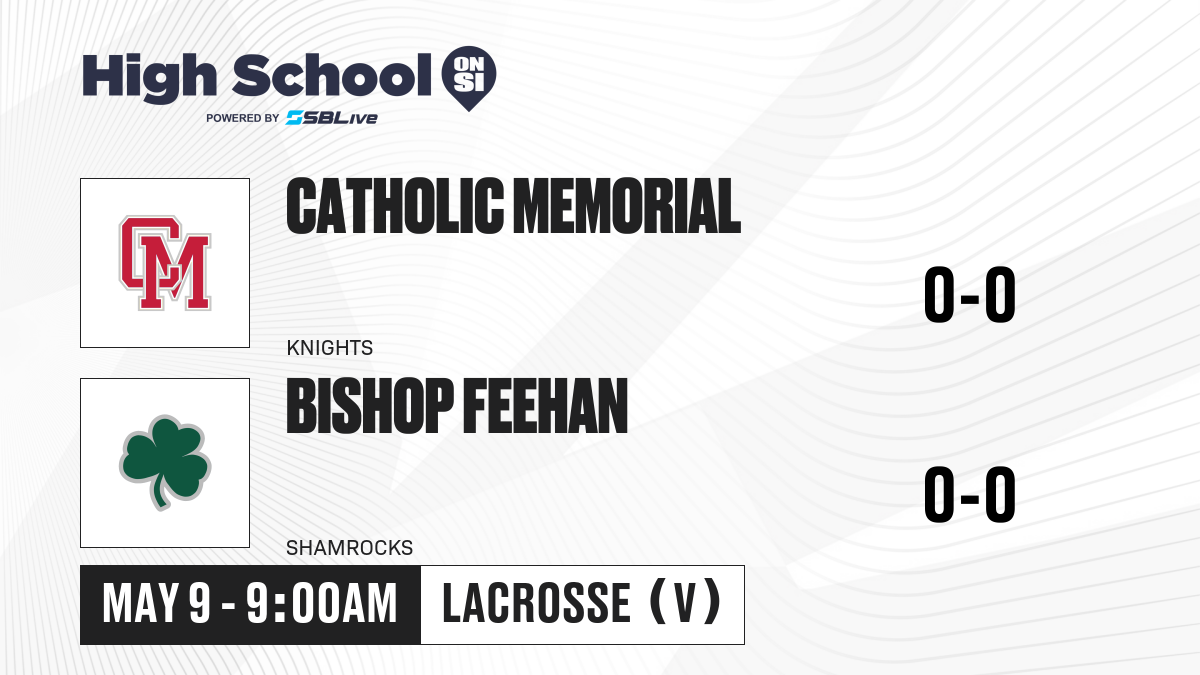 High School ON SI
POWERED BY SBLive

CM

CATHOLIC MEMORIAL

KNIGHTS

0-0

BISHOP FEEHAN

SHAMROCKS

0-0

MAY 9 - 9:00AM

LACROSSE (V)